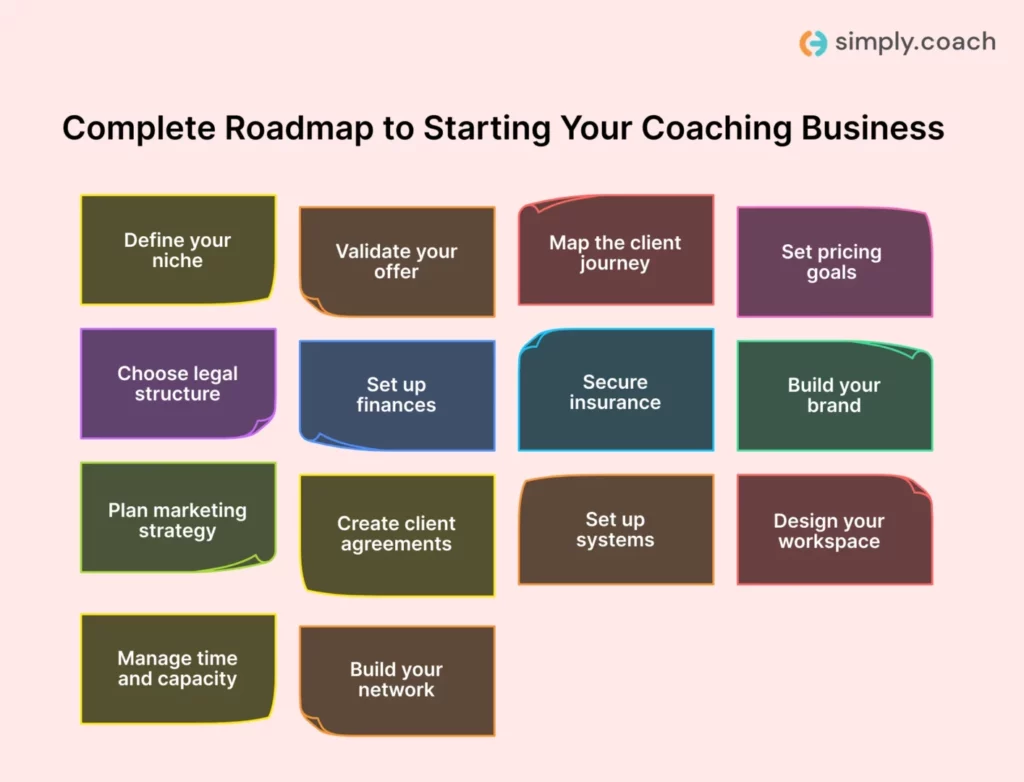 simply.coach

Complete Roadmap to Starting Your Coaching Business

Define your niche

Validate your offer

Map the client journey

Set pricing goals

Choose legal structure

Set up finances

Secure insurance

Build your brand

Plan marketing strategy

Create client agreements

Set up systems

Design your workspace

Manage time and capacity

Build your network